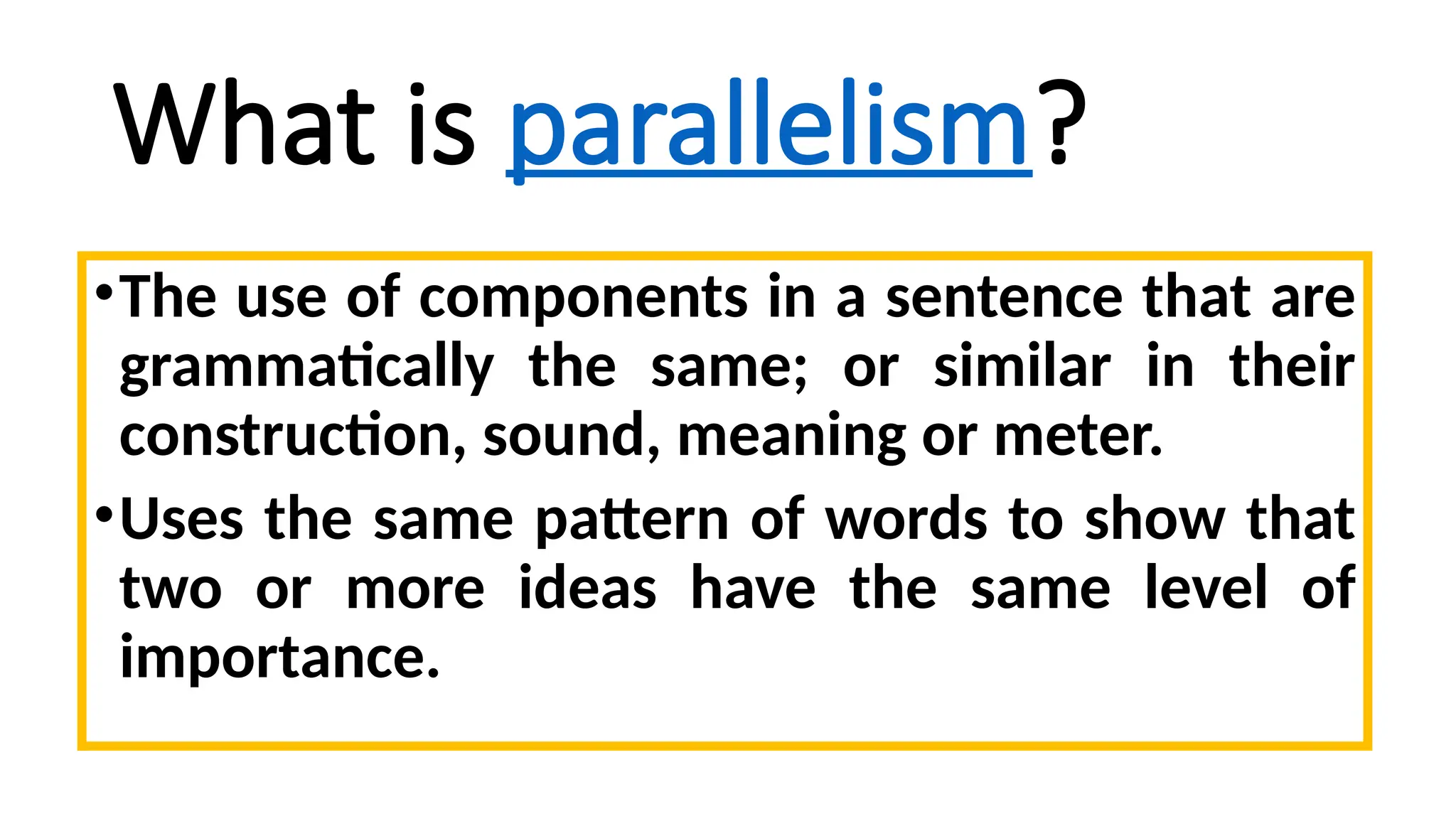 What is parallelism?

• The use of components in a sentence that are grammatically the same; or similar in their construction, sound, meaning or meter.

• Uses the same pattern of words to show that two or more ideas have the same level of importance.